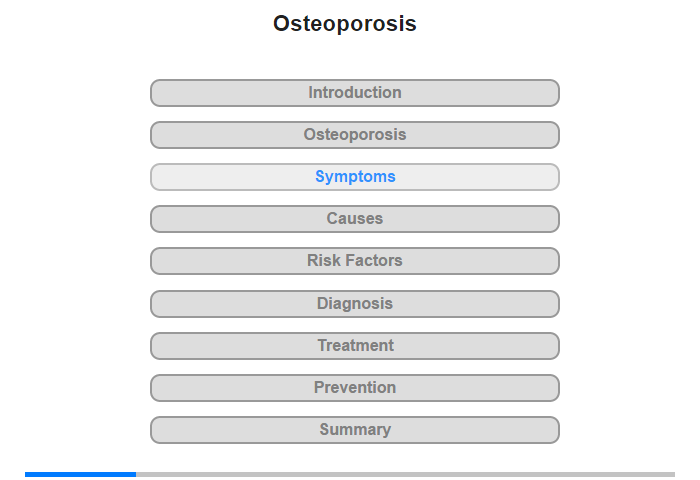 Osteoporosis

Introduction

Osteoporosis

Symptoms

Causes

Risk Factors

Diagnosis

Treatment

Prevention

Summary